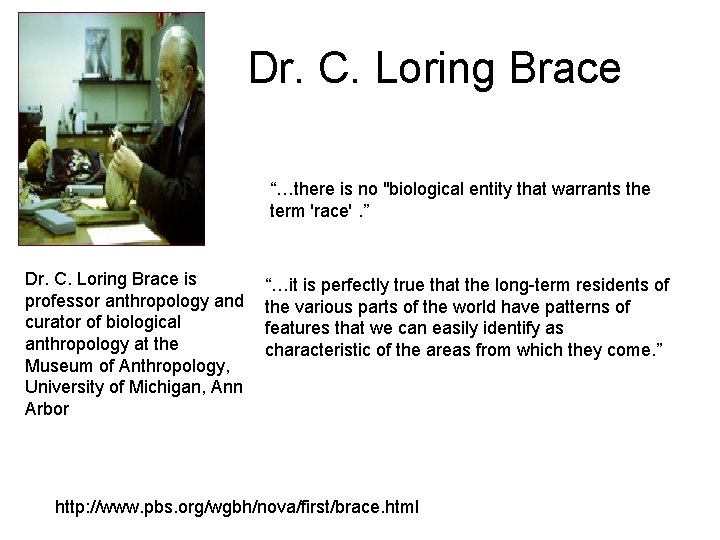 Dr. C. Loring Brace

“…there is no "biological entity that warrants the term 'race' .”

Dr. C. Loring Brace is professor anthropology and curator of biological anthropology at the Museum of Anthropology, University of Michigan, Ann Arbor

“…it is perfectly true that the long-term residents of the various parts of the world have patterns of features that we can easily identify as characteristic of the areas from which they come.”

http://www.pbs.org/wgbh/nova/first/brace.html